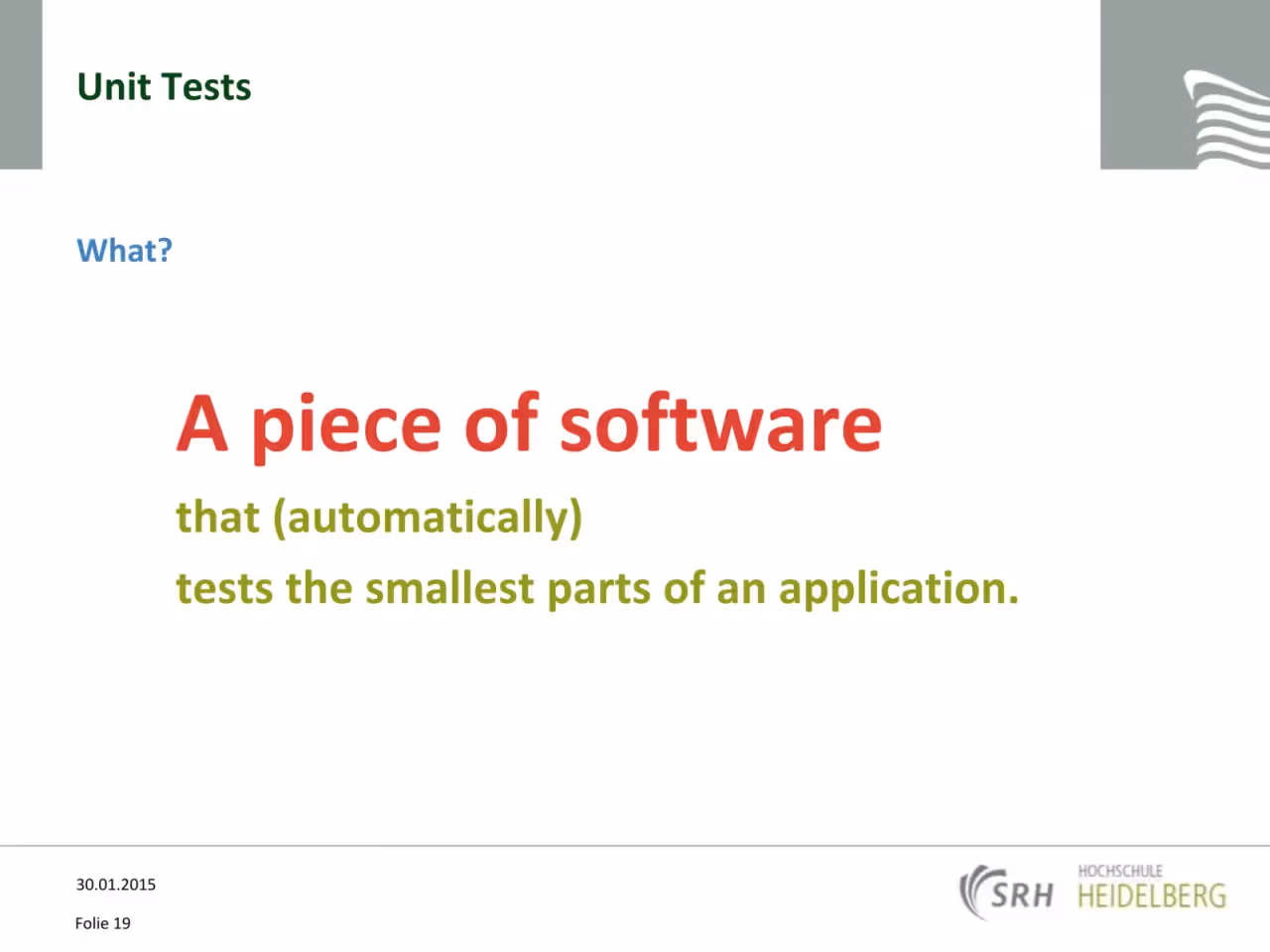 Unit Tests

What?

A piece of software

that (automatically)

tests the smallest parts of an application.

30.01.2015

Folie 19

SRH HOCHSCHULE HEIDELBERG